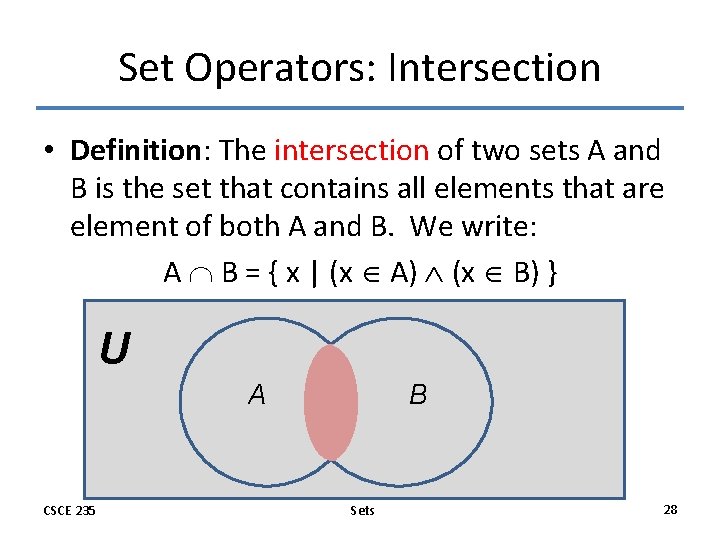 Set Operators: Intersection

• Definition: The intersection of two sets A and B is the set that contains all elements that are element of both A and B. We write:

$A \cap B = \{ x \mid (x \in A) \wedge (x \in B) \}$

U

A

B

CSCE 235

Sets

28